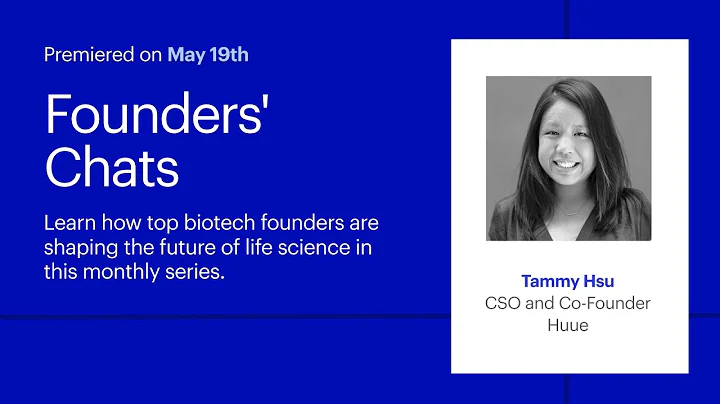 Premiered on May 19th

Founders' Chats

Learn how top biotech founders are shaping the future of life science in this monthly series.

Tammy Hsu
CSO and Co-Founder
Huue